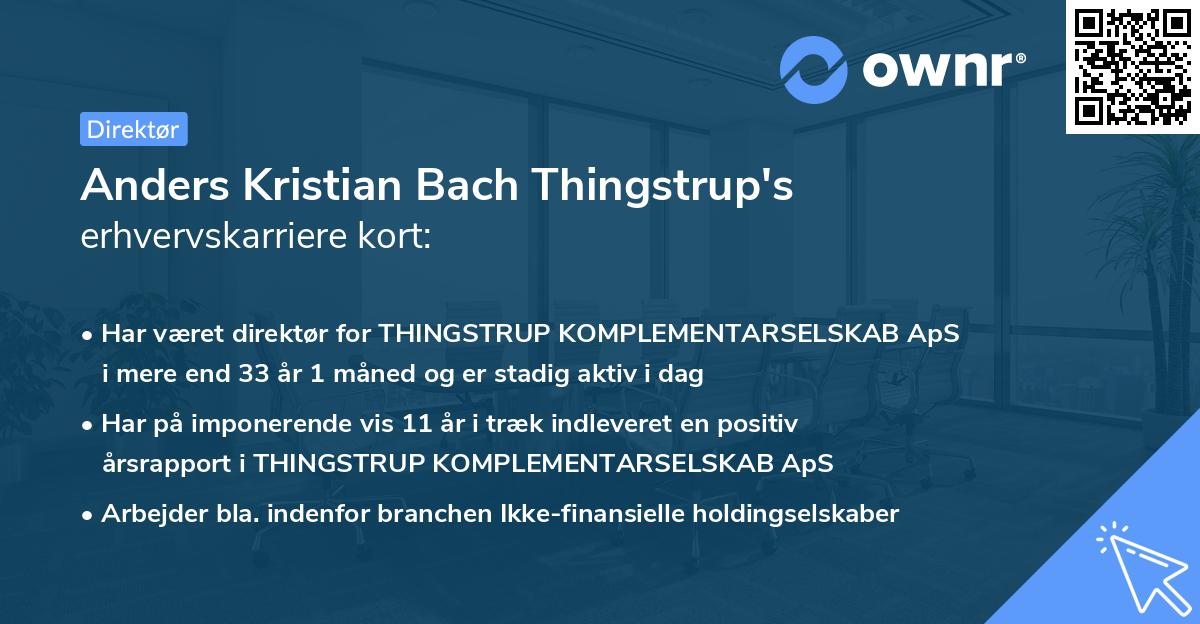 ownr®

Direktør

Anders Kristian Bach Thingstrup's erhvervskarriere kort:

• Har været direktør for THINGSTRUP KOMPLEMENTARSELSKAB ApS i mere end 33 år 1 måned og er stadig aktiv i dag

• Har på imponerende vis 11 år i træk indleveret en positiv årsrapport i THINGSTRUP KOMPLEMENTARSELSKAB ApS

• Arbejder bla. indenfor branchen Ikke-finansielle holdingselskaber